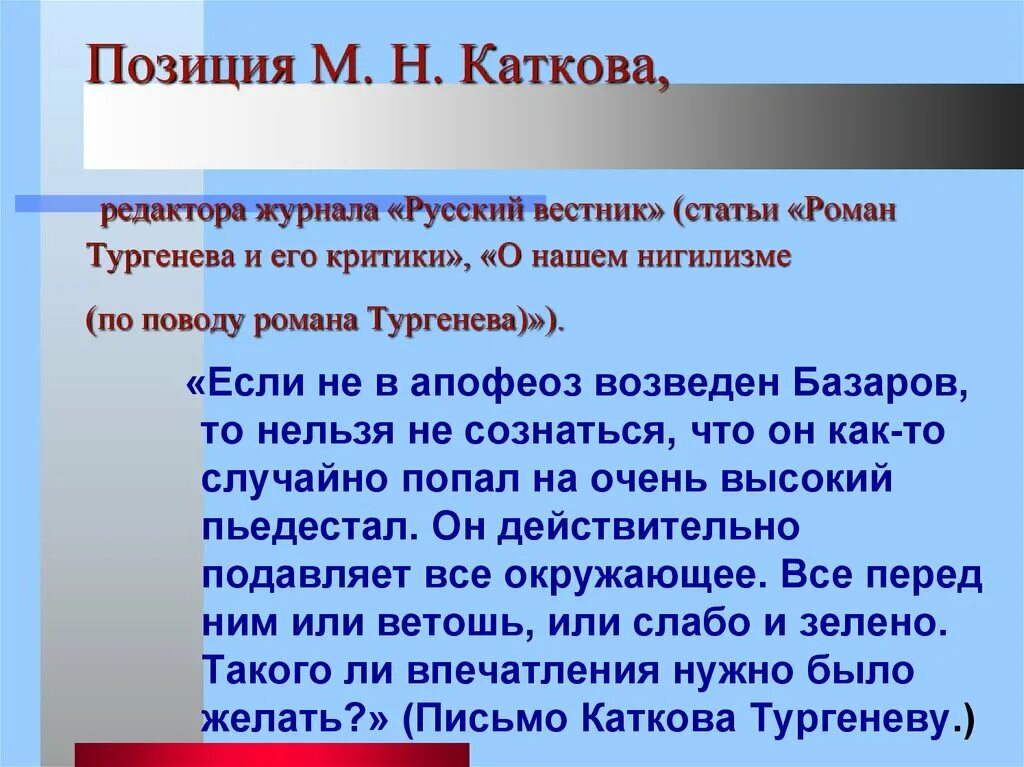 Позиция М. Н. Каткова,

редактора журнала «Русский вестник» (статьи «Роман Тургенева и его критики», «О нашем нигилизме

(по поводу романа Тургенева)»).

«Если не в апофеоз возведен Базаров, то нельзя не сознаться, что он как-то случайно попал на очень высокий пьедестал. Он действительно подавляет все окружающее. Все перед ним или ветошь, или слабо и зелено. Такого ли впечатления нужно было желать?» (Письмо Каткова Тургеневу.)